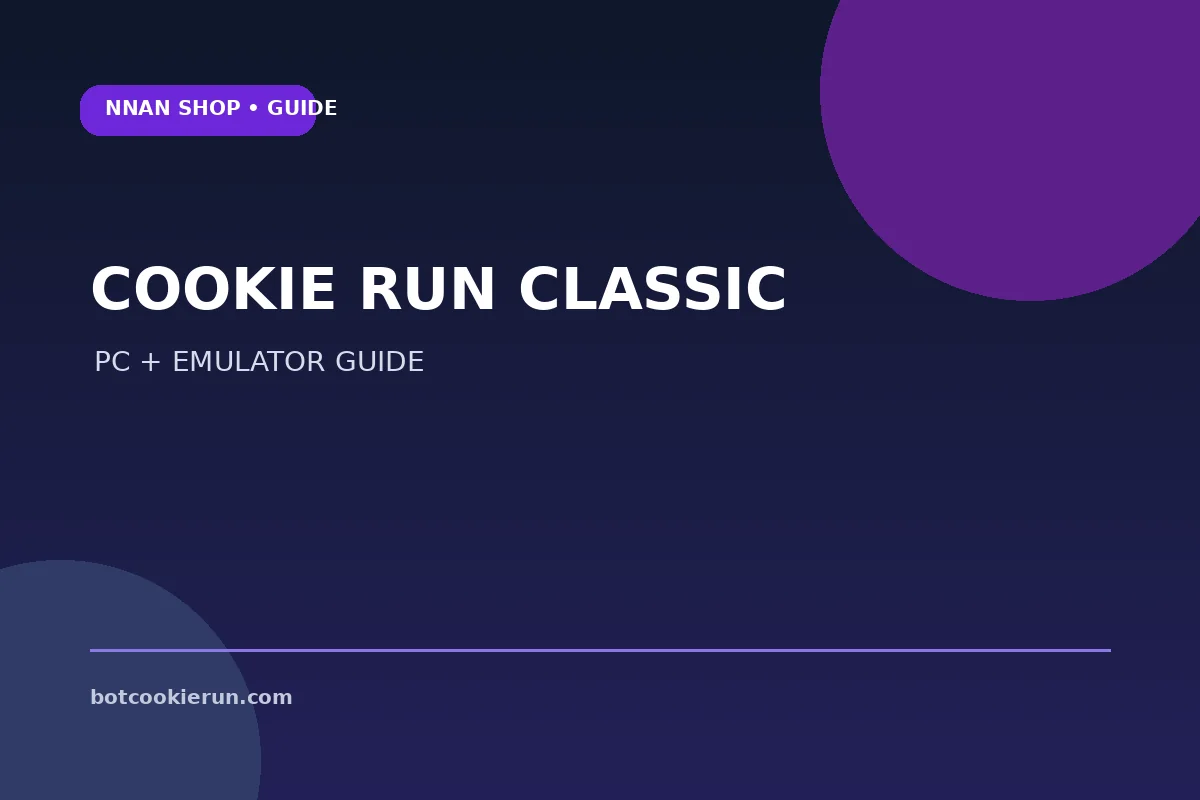 NNAN SHOP • GUIDE

COOKIE RUN CLASSIC

PC + EMULATOR GUIDE

botcookierun.com